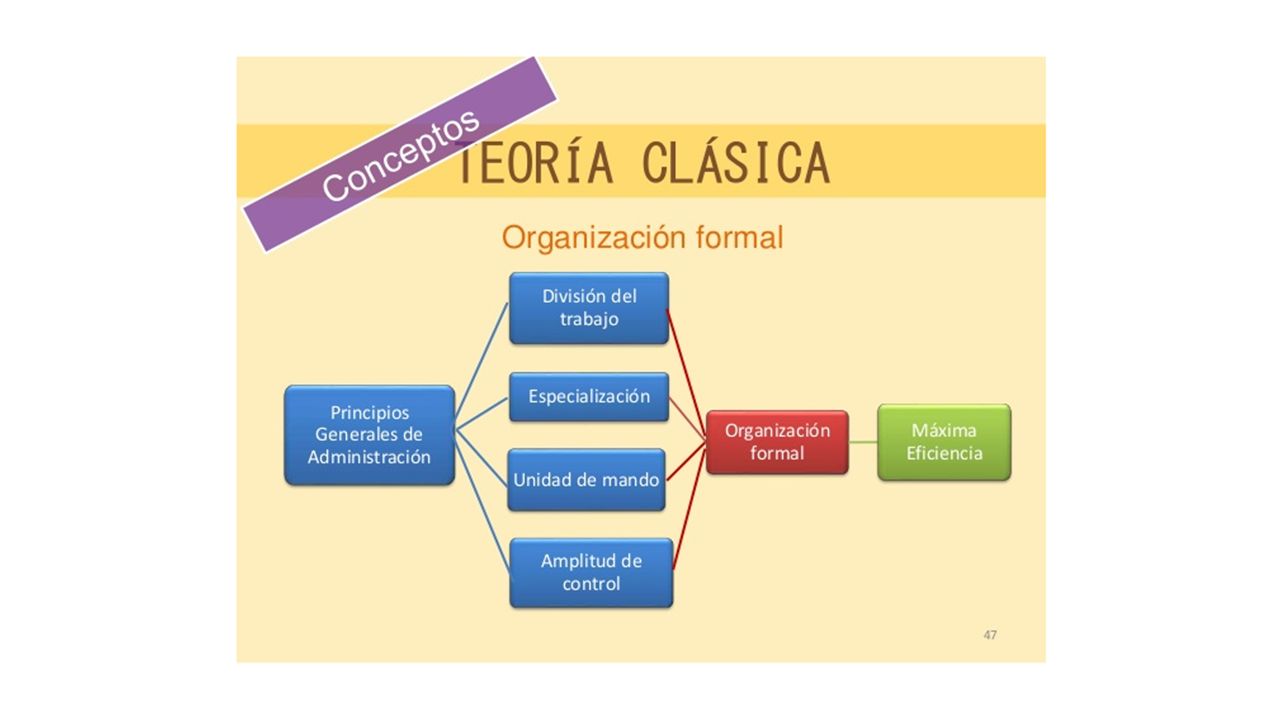 Conceptos

TEORÍA CLÁSICA

Organización formal

Principios Generales de Administración

División del trabajo

Especialización

Unidad de mando

Amplitud de control

Organización formal

Máxima Eficiencia

47